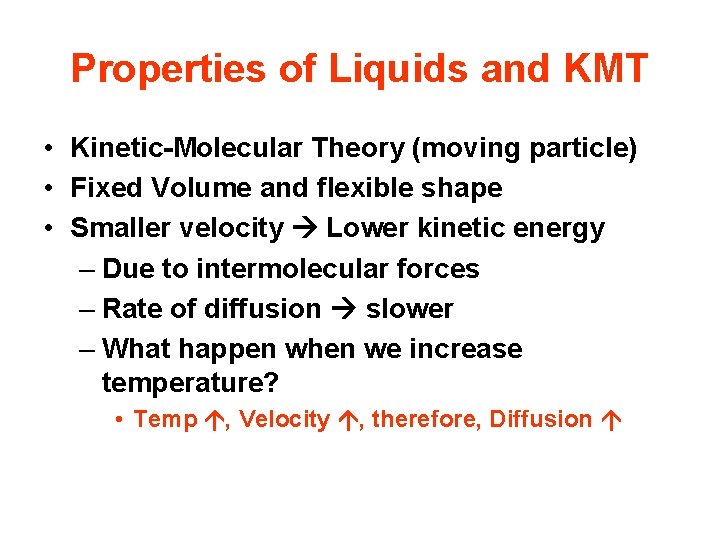 Properties of Liquids and KMT

• Kinetic-Molecular Theory (moving particle)
• Fixed Volume and flexible shape
• Smaller velocity → Lower kinetic energy
– Due to intermolecular forces
– Rate of diffusion → slower
– What happen when we increase temperature?
• Temp ↑, Velocity ↑, therefore, Diffusion ↑